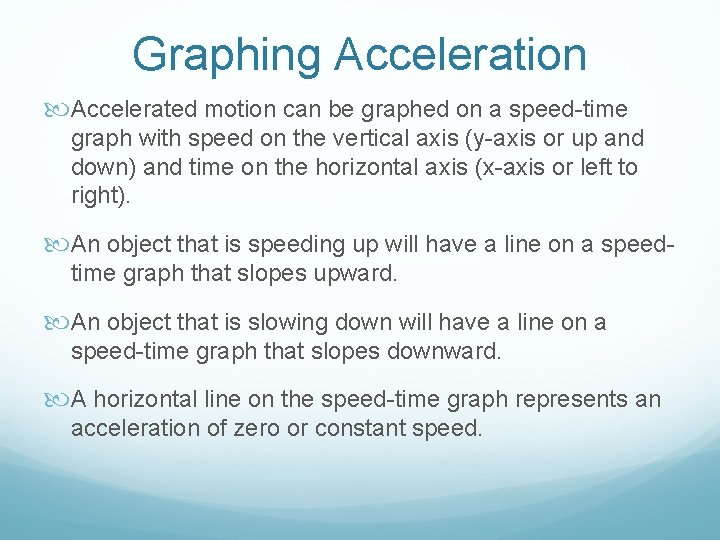 Graphing Acceleration

Accelerated motion can be graphed on a speed-time graph with speed on the vertical axis (y-axis or up and down) and time on the horizontal axis (x-axis or left to right).

An object that is speeding up will have a line on a speed-time graph that slopes upward.

An object that is slowing down will have a line on a speed-time graph that slopes downward.

A horizontal line on the speed-time graph represents an acceleration of zero or constant speed.